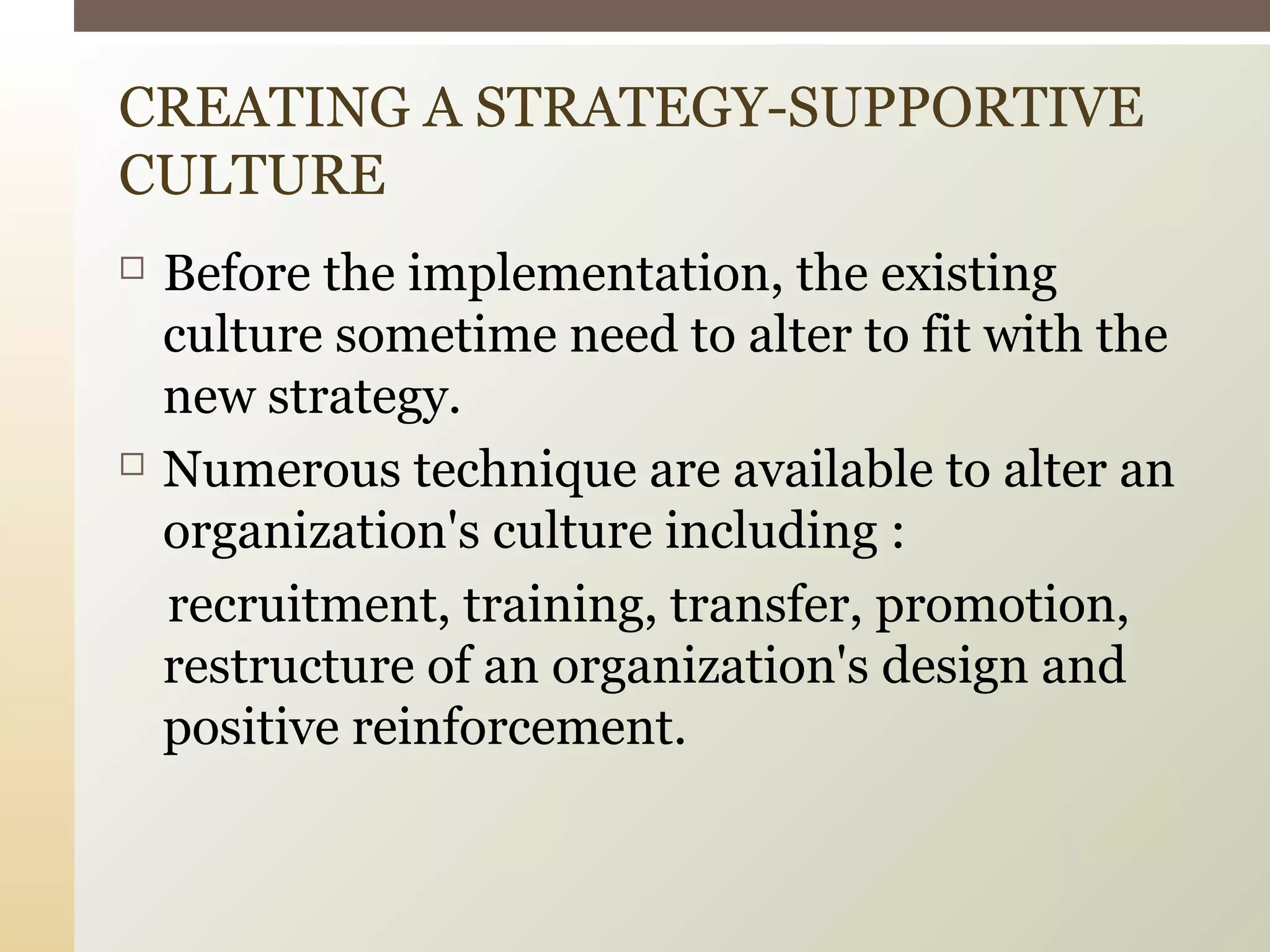 CREATING A STRATEGY-SUPPORTIVE CULTURE

□ Before the implementation, the existing culture sometime need to alter to fit with the new strategy.

□ Numerous technique are available to alter an organization's culture including :

recruitment, training, transfer, promotion, restructure of an organization's design and positive reinforcement.